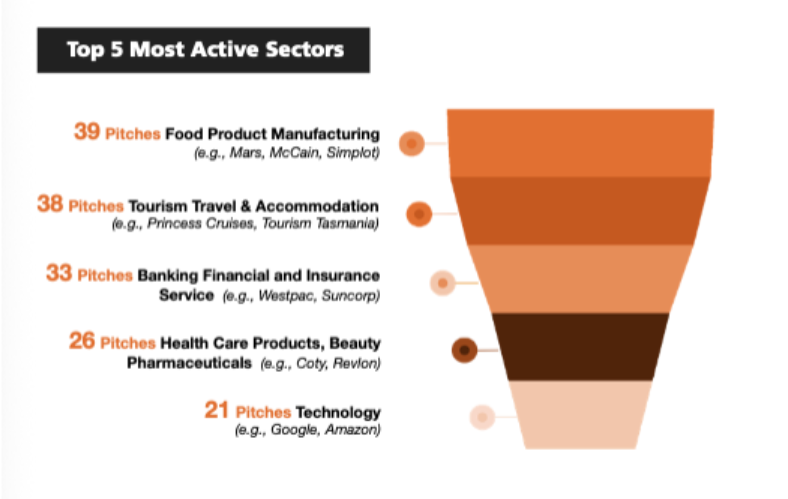 Top 5 Most Active Sectors

39 Pitches Food Product Manufacturing
(e.g., Mars, McCain, Simplot)

38 Pitches Tourism Travel & Accommodation
(e.g., Princess Cruises, Tourism Tasmania)

33 Pitches Banking Financial and Insurance Service (e.g., Westpac, Suncorp)

26 Pitches Health Care Products, Beauty Pharmaceuticals (e.g., Coty, Revlon)

21 Pitches Technology
(e.g., Google, Amazon)